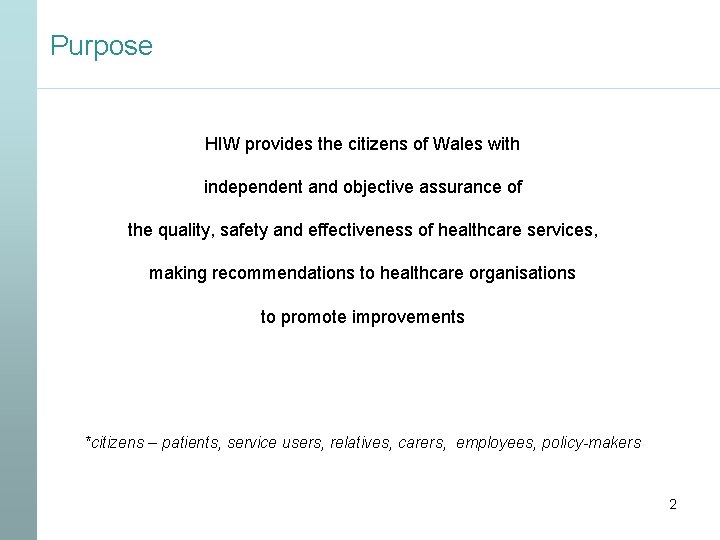 Purpose

HIW provides the citizens of Wales with

independent and objective assurance of

the quality, safety and effectiveness of healthcare services,

making recommendations to healthcare organisations

to promote improvements

*citizens – patients, service users, relatives, carers, employees, policy-makers

2